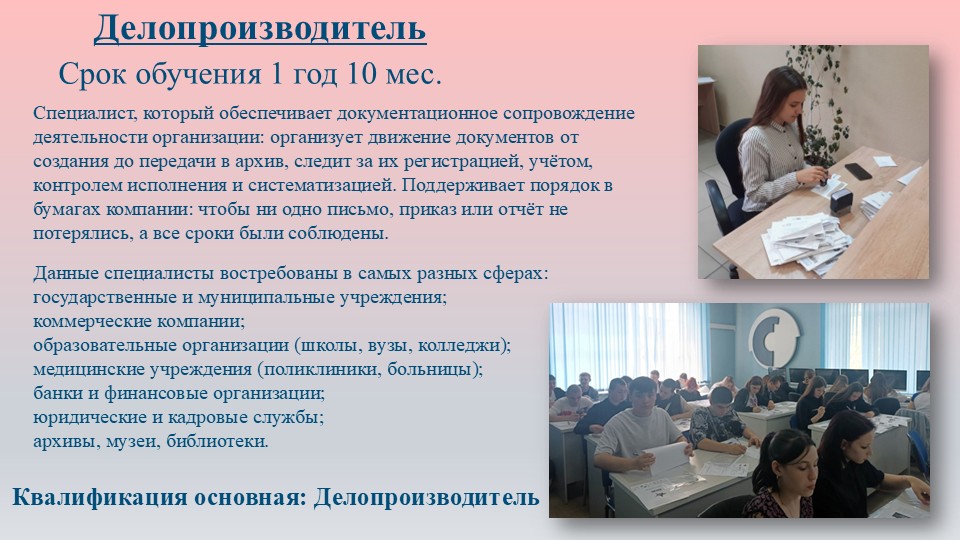 Делопроизводитель

Срок обучения 1 год 10 мес.

Специалист, который обеспечивает документационное сопровождение деятельности организации: организует движение документов от создания до передачи в архив, следит за их регистрацией, учётом, контролем исполнения и систематизацией. Поддерживает порядок в бумагах компании: чтобы ни одно письмо, приказ или отчёт не потерялись, а все сроки были соблюдены.

Данные специалисты востребованы в самых разных сферах:
государственные и муниципальные учреждения;
коммерческие компании;
образовательные организации (школы, вузы, колледжи);
медицинские учреждения (поликлиники, больницы);
банки и финансовые организации;
юридические и кадровые службы;
архивы, музеи, библиотеки.

Квалификация основная: Делопроизводитель